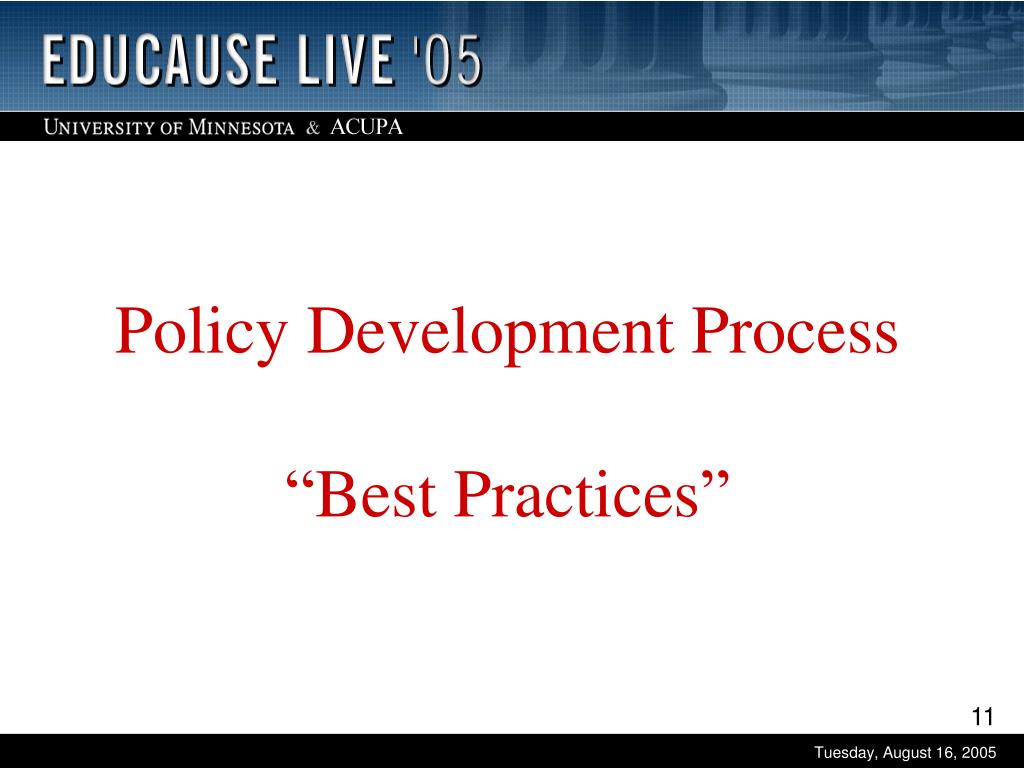 EDUCAUSE LIVE '05

UNIVERSITY OF MINNESOTA & ACUPA

Policy Development Process

“Best Practices”

11

Tuesday, August 16, 2005